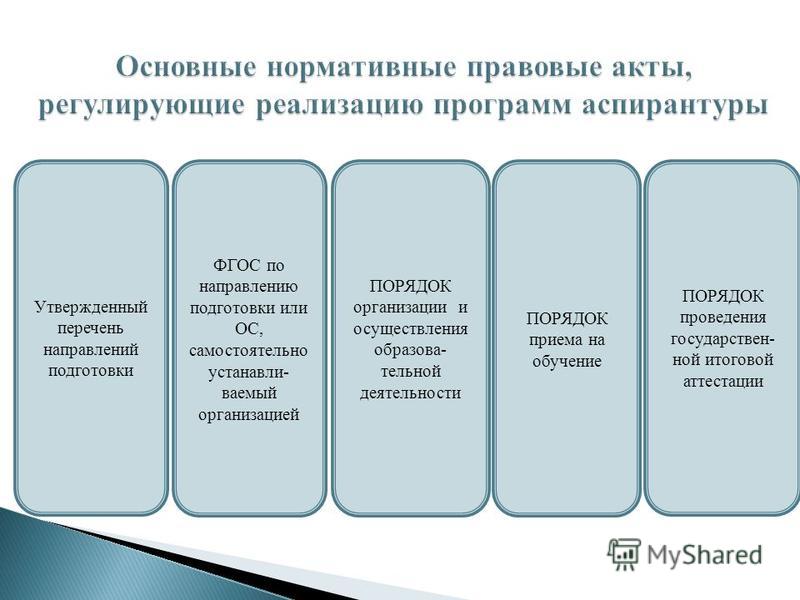 Основные нормативные правовые акты, регулирующие реализацию программ аспирантуры

Утвержденный перечень направлений подготовки

ФГОС по направлению подготовки или ОС, самостоятельно устанавливаемый организацией

ПОРЯДОК организации и осуществления образовательной деятельности

ПОРЯДОК приема на обучение

ПОРЯДОК проведения государственной итоговой аттестации

MyShared